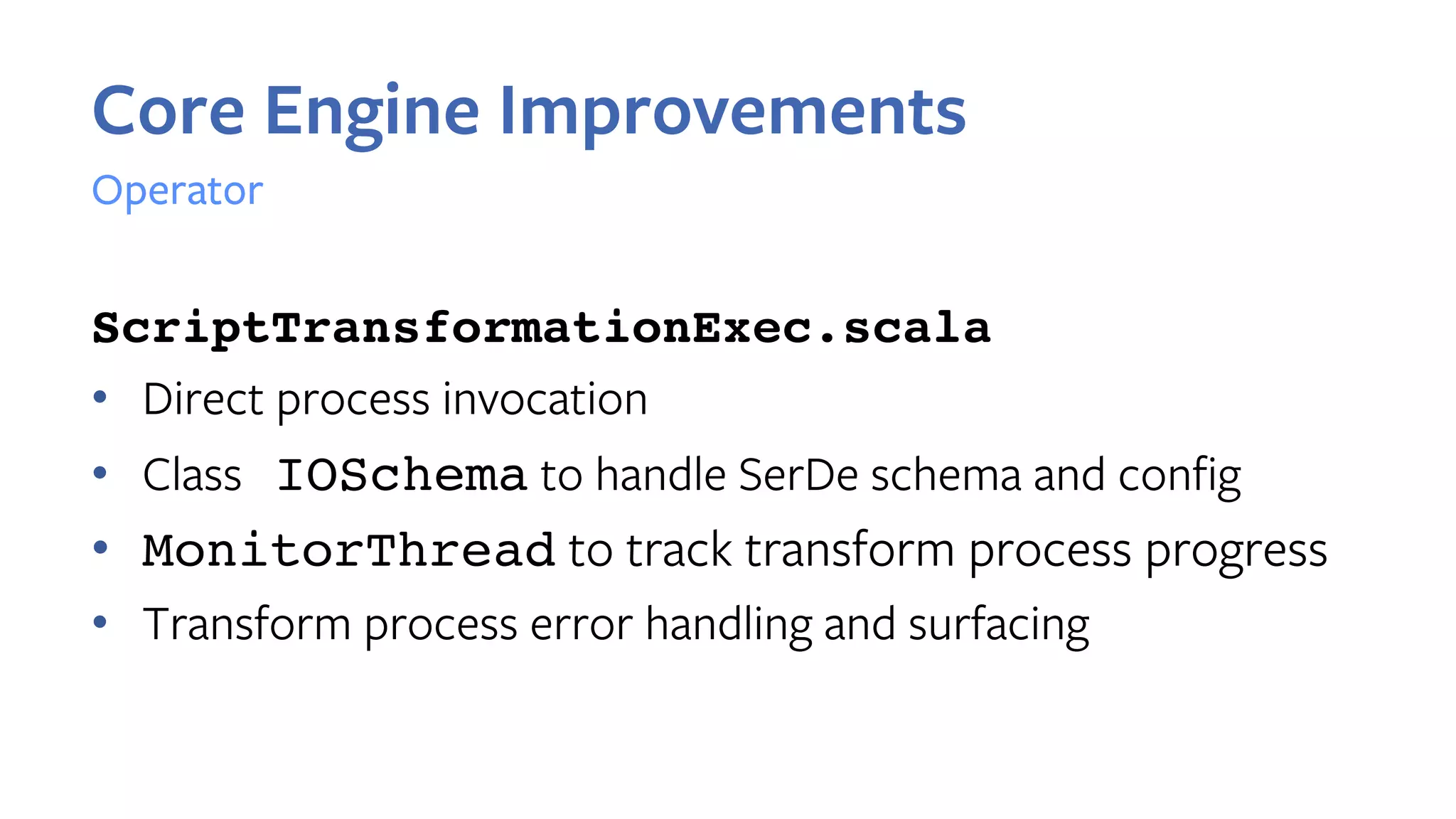 Core Engine Improvements
Operator

ScriptTransformationExec.scala
• Direct process invocation
• Class IOSchema to handle SerDe schema and config
• MonitorThread to track transform process progress
• Transform process error handling and surfacing